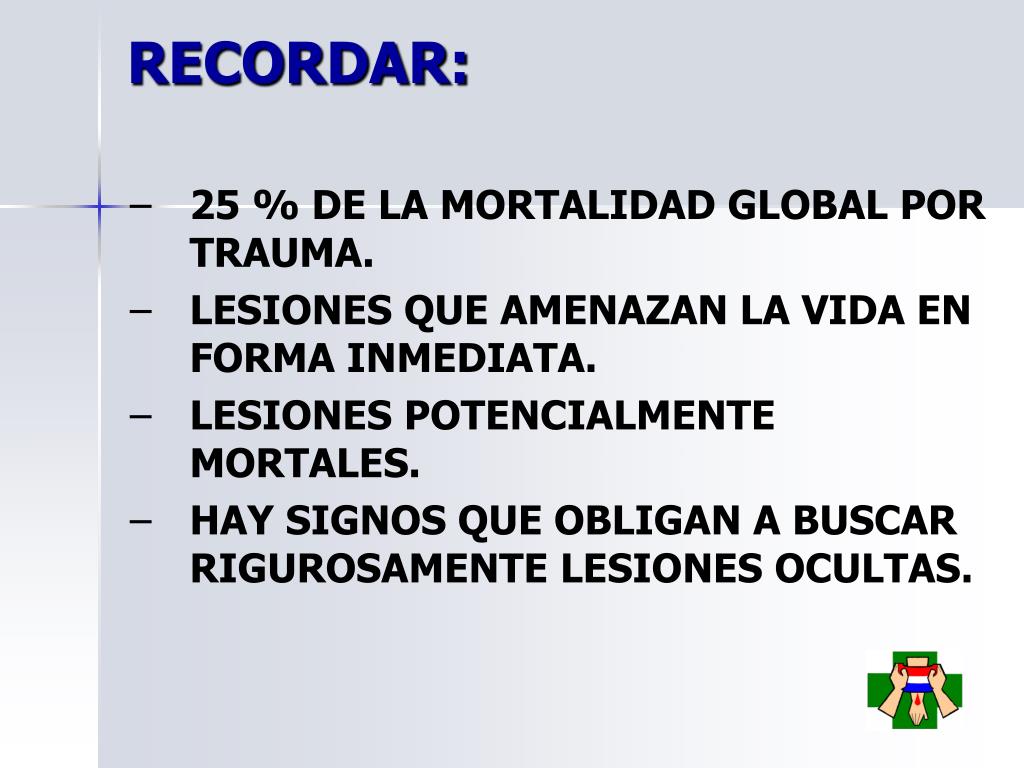 RECORDAR:

– 25 % DE LA MORTALIDAD GLOBAL POR TRAUMA.
– LESIONES QUE AMENAZAN LA VIDA EN FORMA INMEDIATA.
– LESIONES POTENCIALMENTE MORTALES.
– HAY SIGNOS QUE OBLIGAN A BUSCAR RIGUROSAMENTE LESIONES OCULTAS.